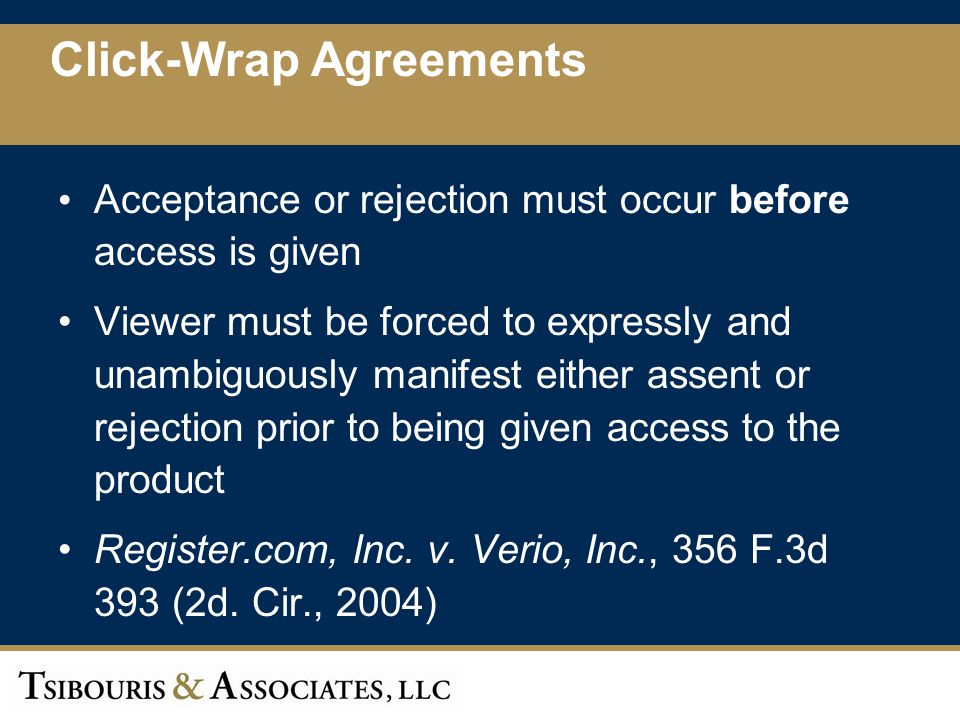 Click-Wrap Agreements

• Acceptance or rejection must occur before access is given

• Viewer must be forced to expressly and unambiguously manifest either assent or rejection prior to being given access to the product

• Register.com, Inc. v. Verio, Inc., 356 F.3d 393 (2d. Cir., 2004)

TSIBOURIS & ASSOCIATES, LLC